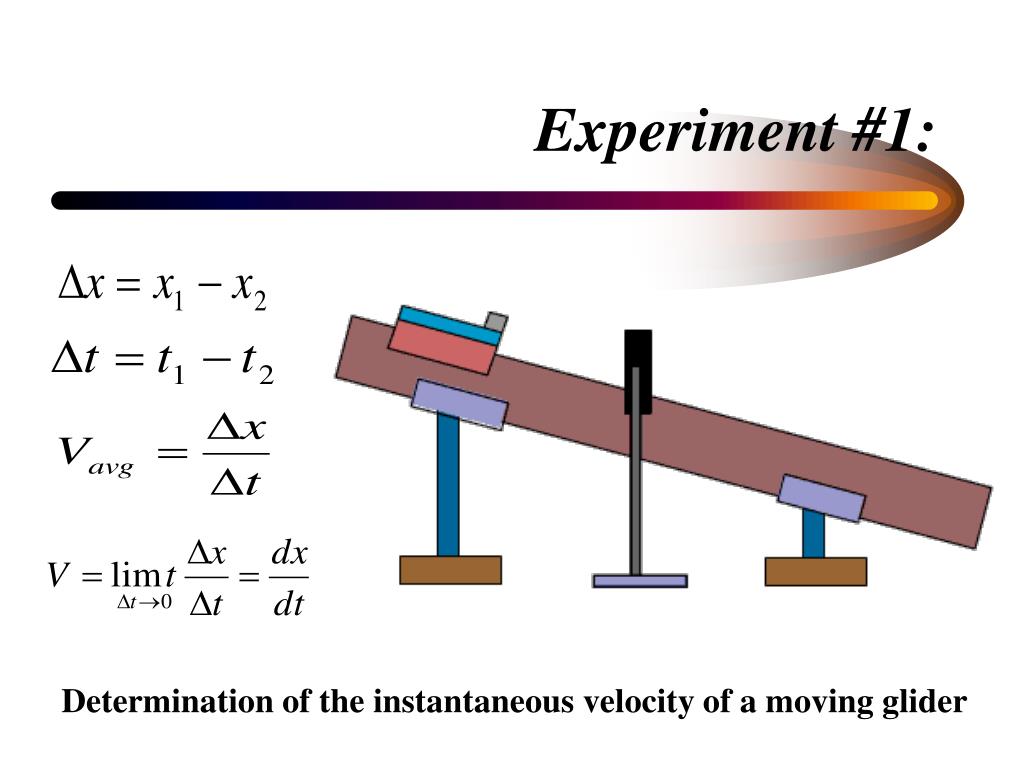 Experiment #1:

$\Delta x = x_1 - x_2$

$\Delta t = t_1 - t_2$

$V_{avg} = \frac{\Delta x}{\Delta t}$

$V = \lim_{\Delta t \to 0} t \frac{\Delta x}{\Delta t} = \frac{dx}{dt}$

Determination of the instantaneous velocity of a moving glider